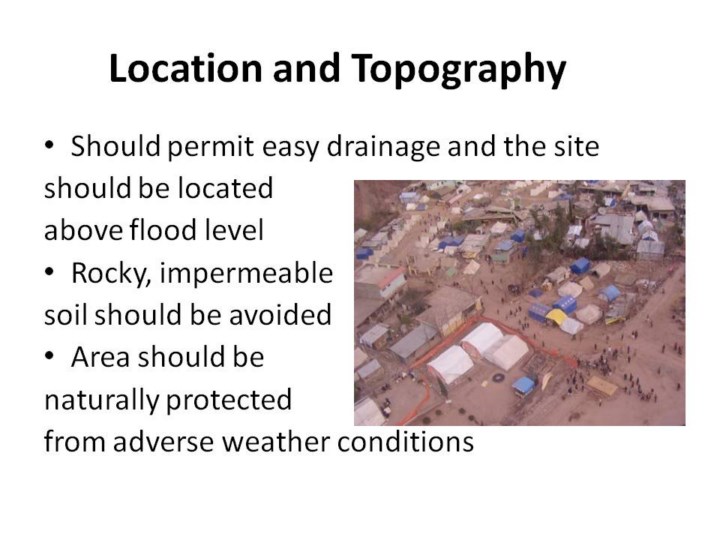 Location and Topography

• Should permit easy drainage and the site should be located above flood level

• Rocky, impermeable soil should be avoided

• Area should be naturally protected from adverse weather conditions